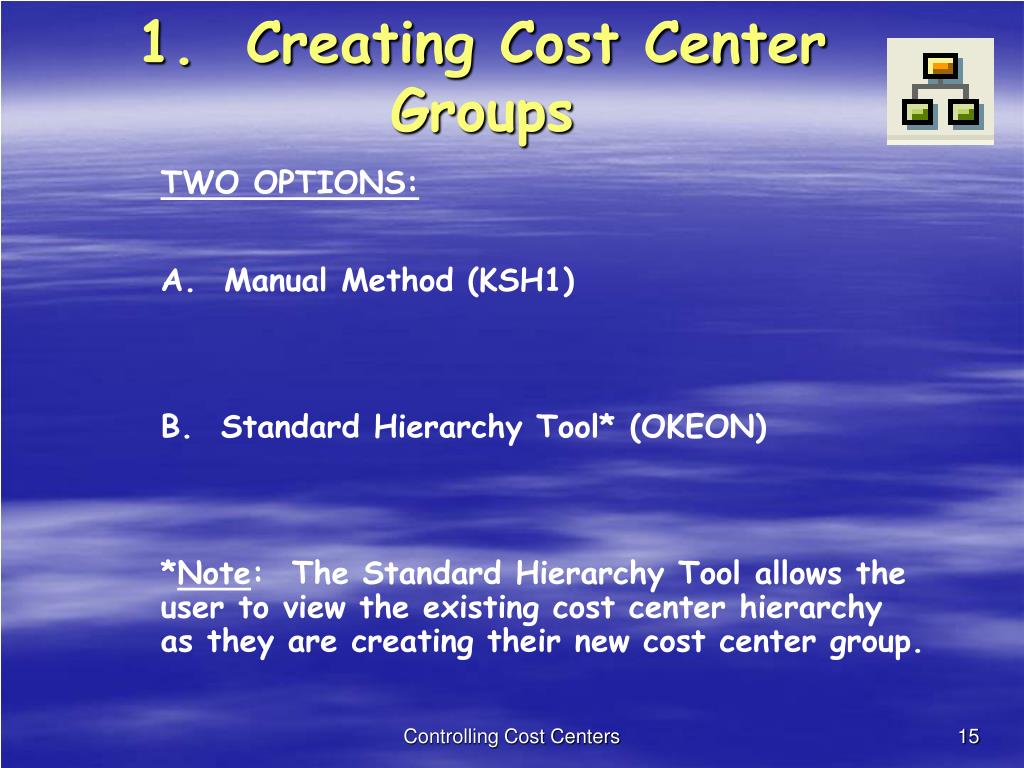 1. Creating Cost Center Groups

TWO OPTIONS:

A. Manual Method (KSH1)

B. Standard Hierarchy Tool* (OKEON)

*Note: The Standard Hierarchy Tool allows the user to view the existing cost center hierarchy as they are creating their new cost center group.

Controlling Cost Centers

15